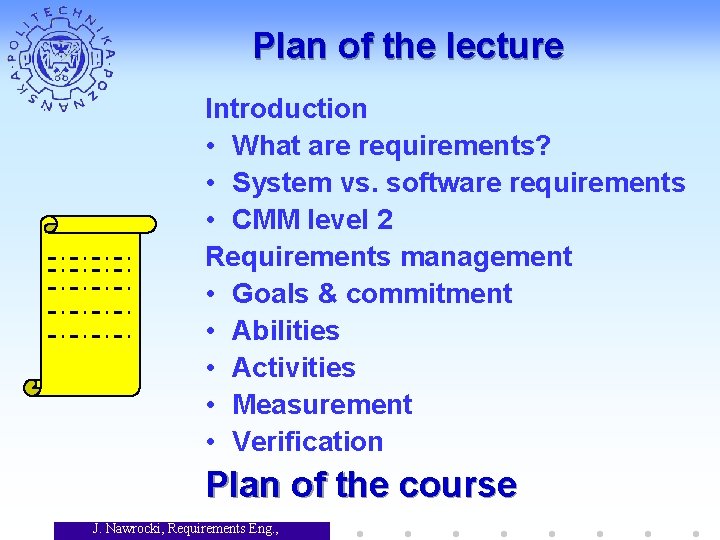 POLITECHNIKA POZNAŃSKA

Plan of the lecture

Introduction
• What are requirements?
• System vs. software requirements
• CMM level 2
Requirements management
• Goals & commitment
• Abilities
• Activities
• Measurement
• Verification

Plan of the course

J. Nawrocki, Requirements Eng.,